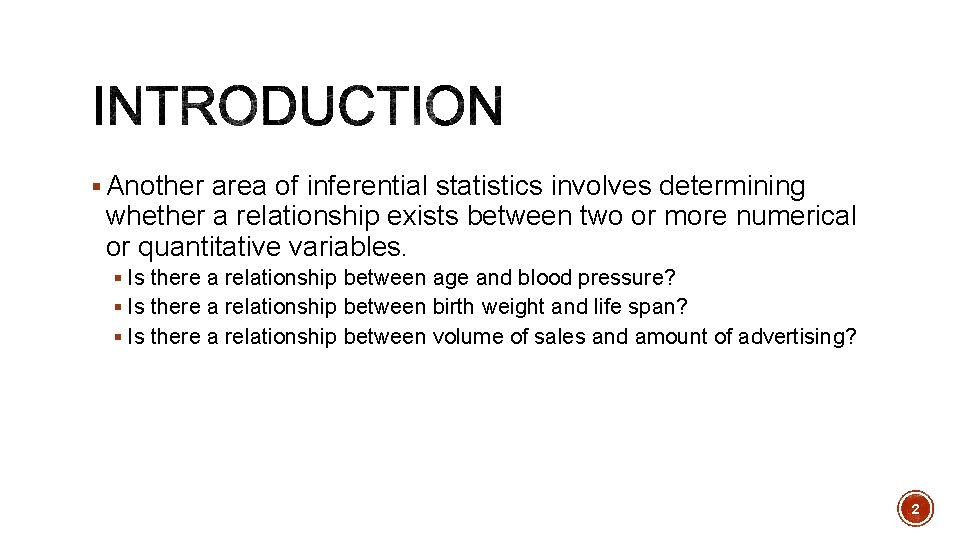 INTRODUCTION

▪ Another area of inferential statistics involves determining whether a relationship exists between two or more numerical or quantitative variables.

▪ Is there a relationship between age and blood pressure?
▪ Is there a relationship between birth weight and life span?
▪ Is there a relationship between volume of sales and amount of advertising?

2